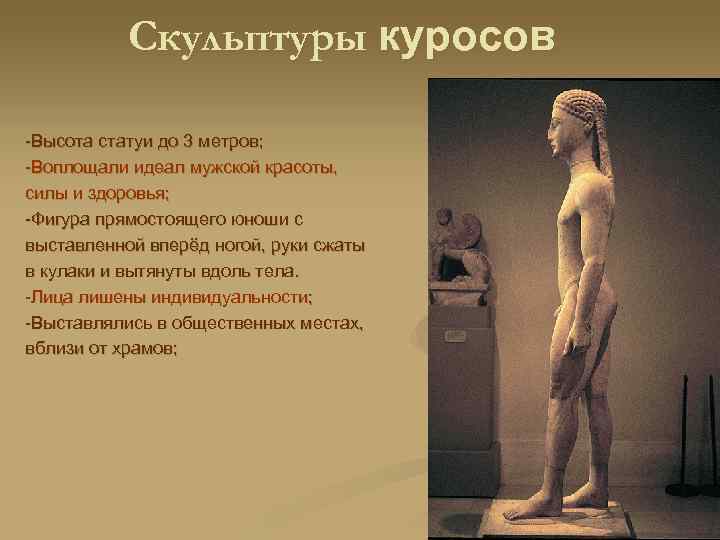 Скульптуры куросов

-Высота статуи до 3 метров;
-Воплощали идеал мужской красоты, силы и здоровья;
-Фигура прямостоящего юноши с выставленной вперёд ногой, руки сжаты в кулаки и вытянуты вдоль тела.
-Лица лишены индивидуальности;
-Выставлялись в общественных местах, вблизи от храмов;